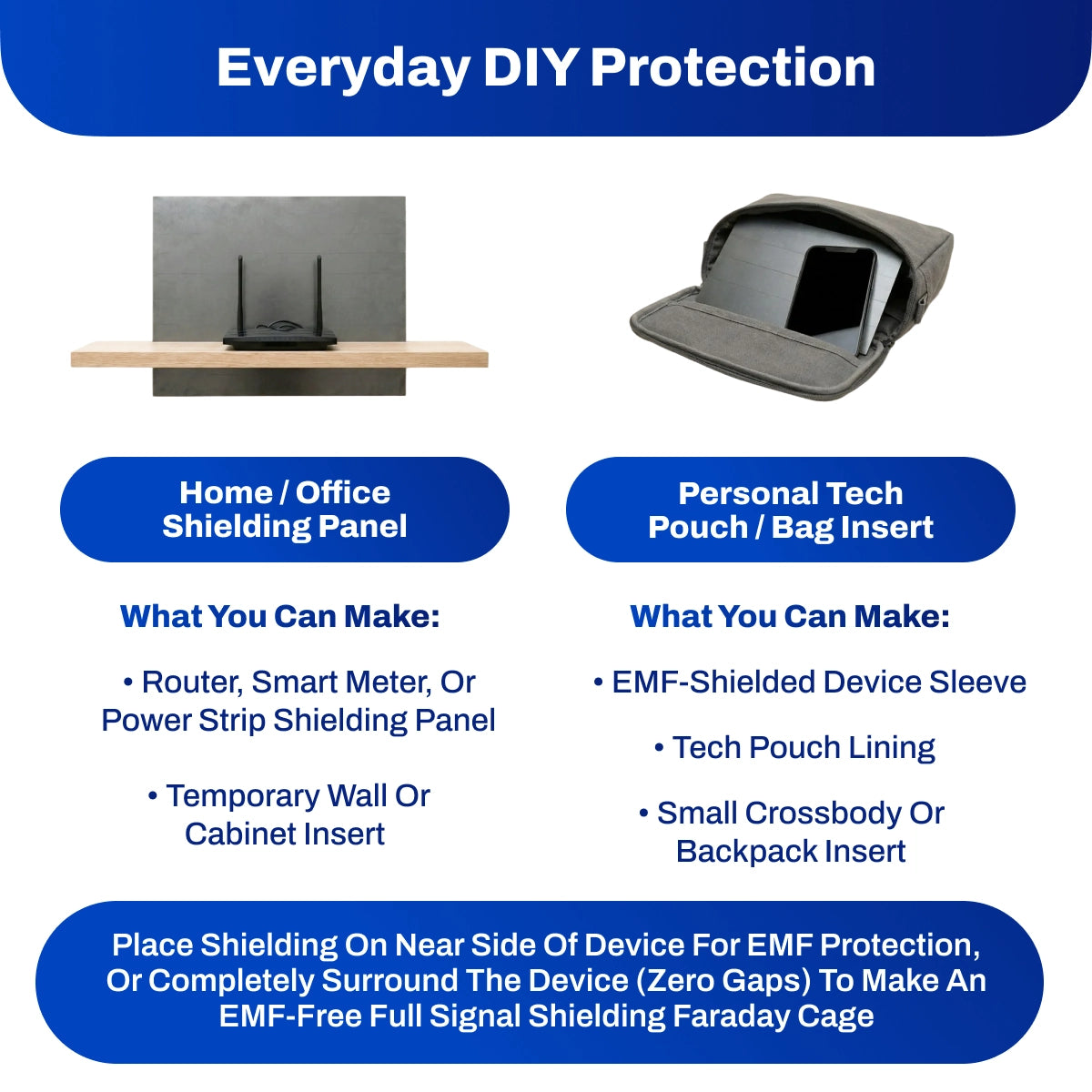 Everyday DIY Protection

Home / Office Shielding Panel

What You Can Make:

• Router, Smart Meter, Or Power Strip Shielding Panel

• Temporary Wall Or Cabinet Insert

Personal Tech Pouch / Bag Insert

What You Can Make:

• EMF-Shielded Device Sleeve

• Tech Pouch Lining

• Small Crossbody Or Backpack Insert

Place Shielding On Near Side Of Device For EMF Protection, Or Completely Surround The Device (Zero Gaps) To Make An EMF-Free Full Signal Shielding Faraday Cage